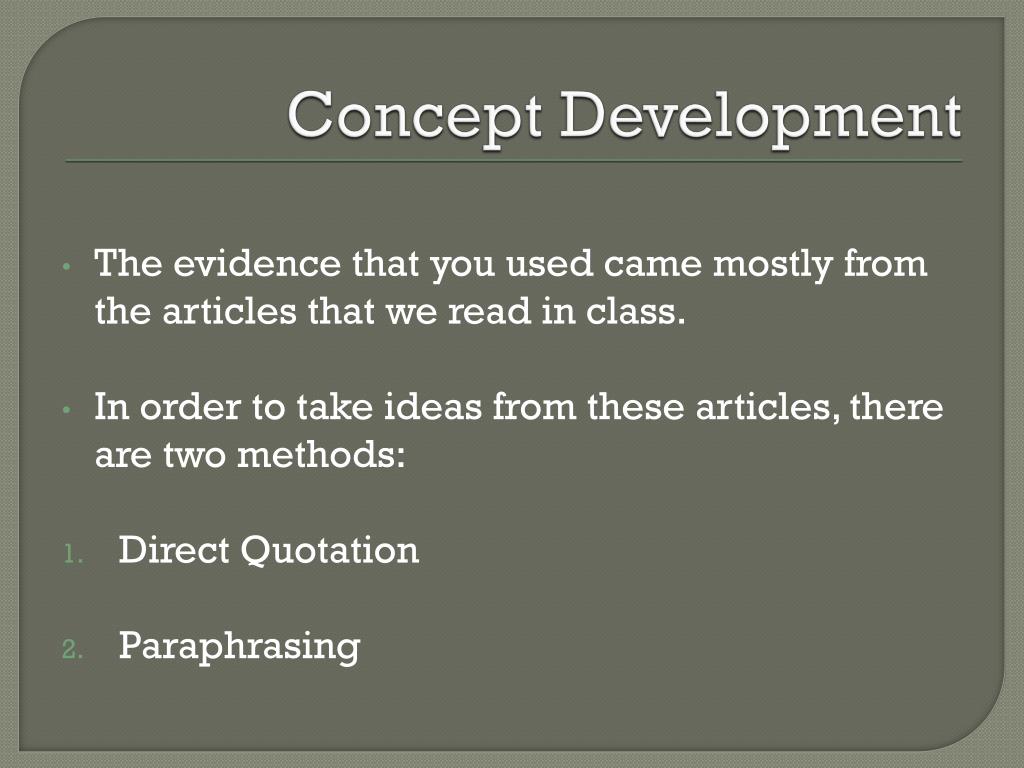 Concept Development

• The evidence that you used came mostly from the articles that we read in class.

• In order to take ideas from these articles, there are two methods:

1. Direct Quotation

2. Paraphrasing